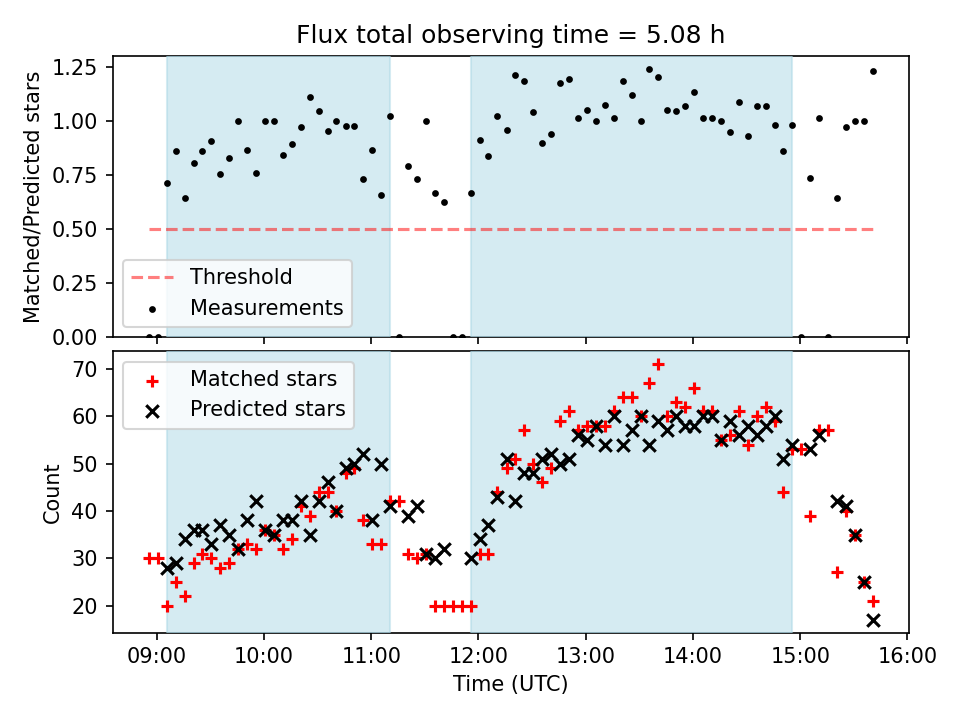 Flux total observing time = 5.08 h

Matched/Predicted stars

1.25
1.00
0.75
0.50
0.25
0.00

Threshold
Measurements

Count

70
60
50
40
30
20

Matched stars
Predicted stars

09:00
10:00
11:00
12:00
13:00
14:00
15:00
16:00

Time (UTC)